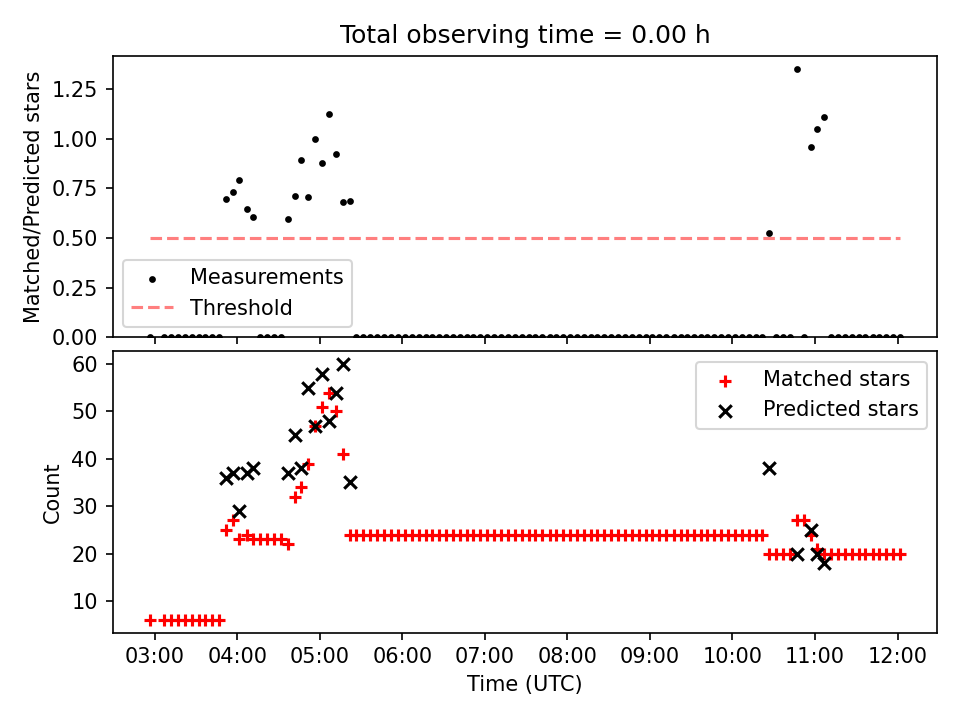 Total observing time = 0.00 h

Matched/Predicted stars

1.25
1.00
0.75
0.50
0.25
0.00

Measurements
Threshold

Count

60
50
40
30
20
10

Matched stars
Predicted stars

03:00 04:00 05:00 06:00 07:00 08:00 09:00 10:00 11:00 12:00

Time (UTC)